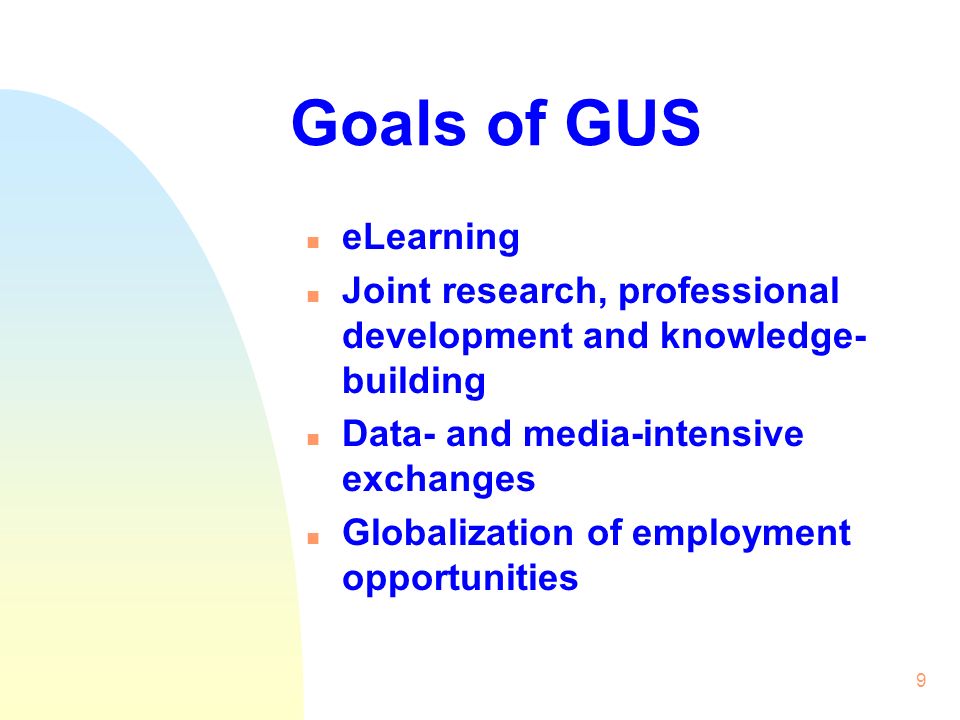 Goals of GUS

- eLearning
- Joint research, professional development and knowledge-building
- Data- and media-intensive exchanges
- Globalization of employment opportunities

9